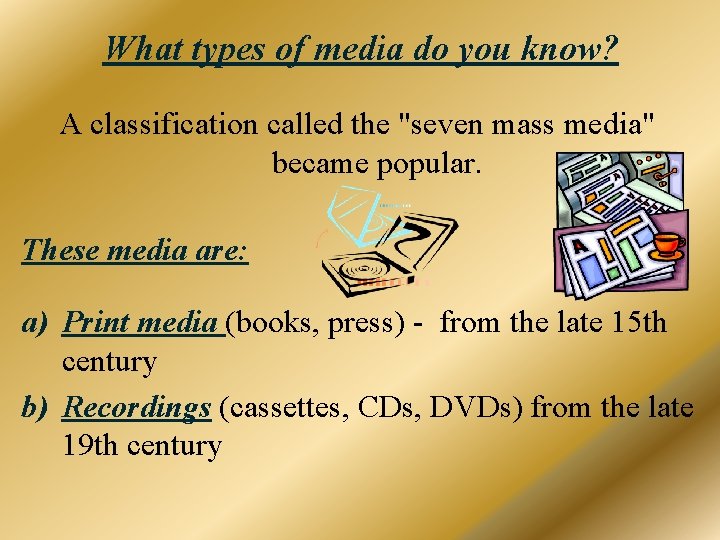 What types of media do you know?

A classification called the "seven mass media" became popular.

These media are:

a) Print media (books, press) - from the late 15th century

b) Recordings (cassettes, CDs, DVDs) from the late 19th century